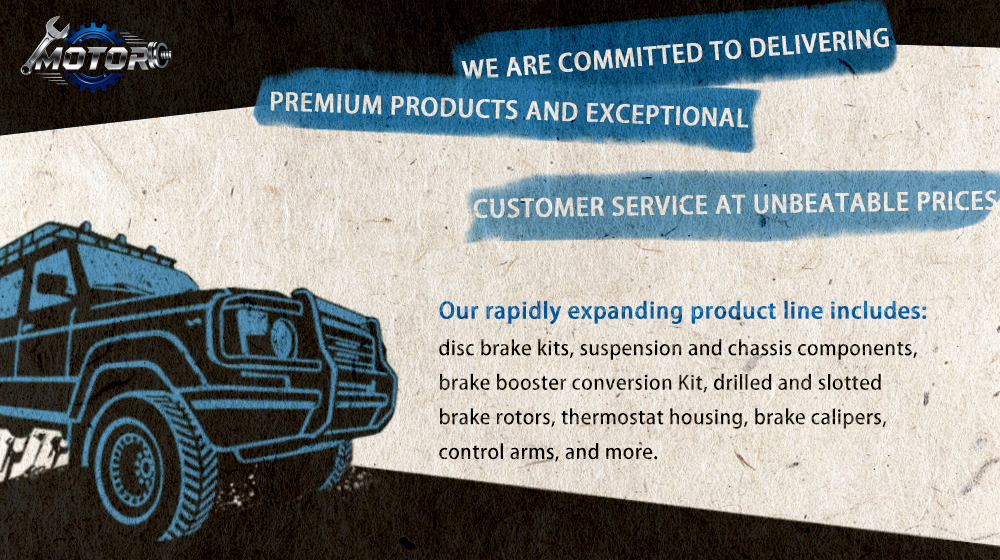 MOTOR

WE ARE COMMITTED TO DELIVERING

PREMIUM PRODUCTS AND EXCEPTIONAL

CUSTOMER SERVICE AT UNBEATABLE PRICES

Our rapidly expanding product line includes:
disc brake kits, suspension and chassis components, brake booster conversion Kit, drilled and slotted brake rotors, thermostat housing, brake calipers, control arms, and more.